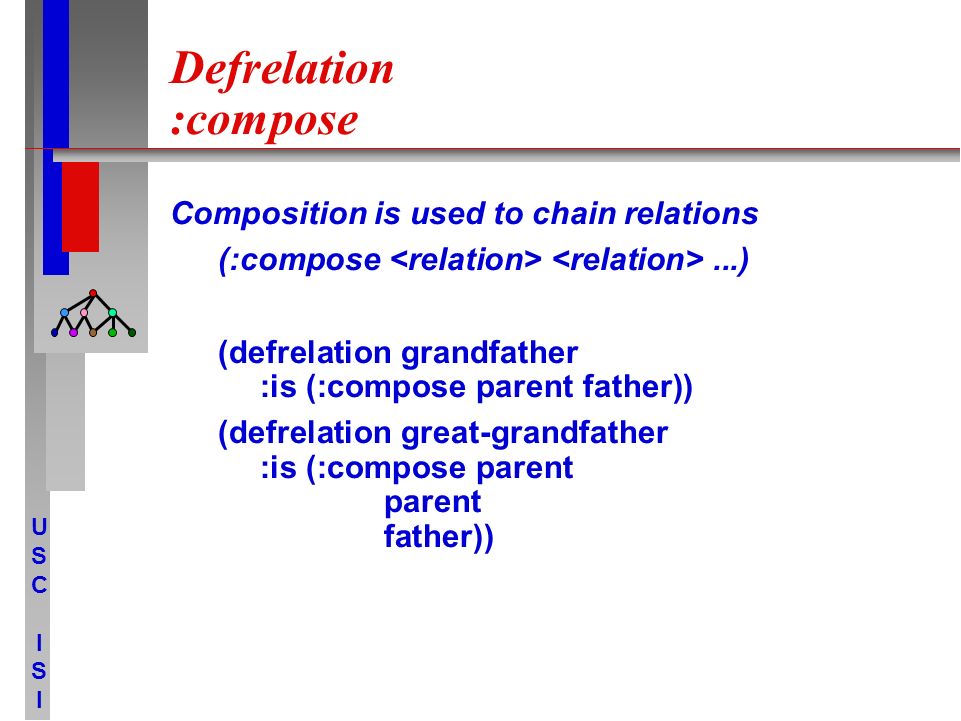 Defrelation
:compose

Composition is used to chain relations

(:compose <relation> <relation> ...)

(defrelation grandfather
:is (:compose parent father))

(defrelation great-grandfather
:is (:compose parent
parent
father))

U
S
C

I
S
I